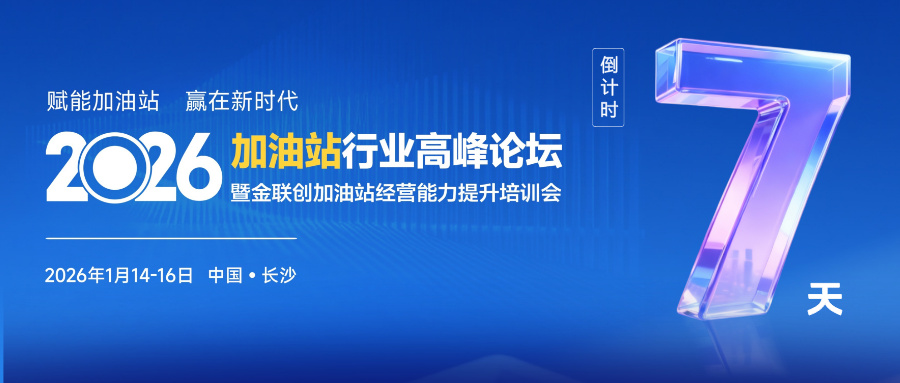 赋能加油站　赢在新时代

2026 加油站行业高峰论坛
暨金联创加油站经营能力提升培训会

2026年1月14-16日　中国 • 长沙

倒计时

7 天